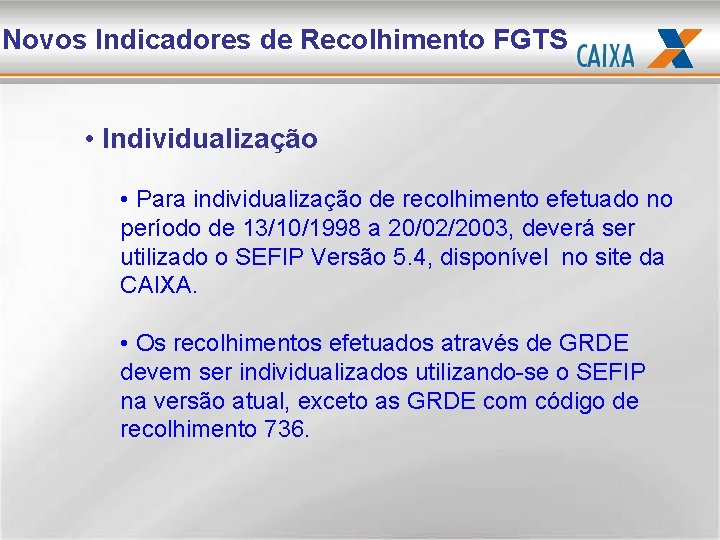 Novos Indicadores de Recolhimento FGTS

CAIXA

• Individualização

• Para individualização de recolhimento efetuado no período de 13/10/1998 a 20/02/2003, deverá ser utilizado o SEFIP Versão 5.4, disponível no site da CAIXA.

• Os recolhimentos efetuados através de GRDE devem ser individualizados utilizando-se o SEFIP na versão atual, exceto as GRDE com código de recolhimento 736.